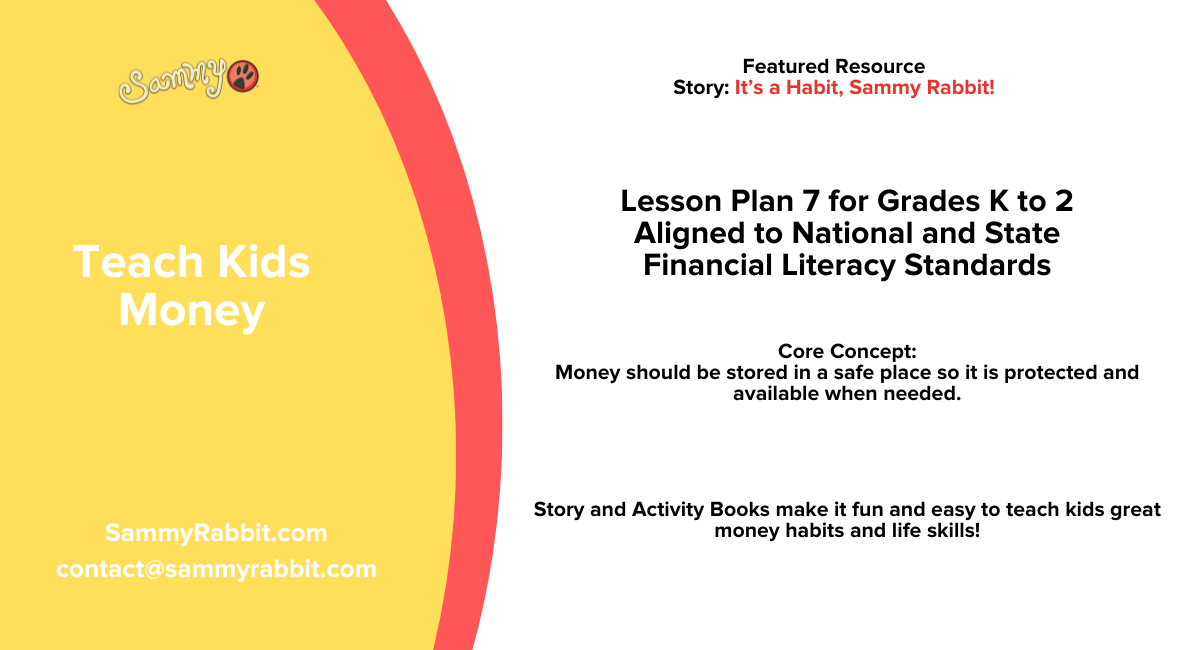 Sammy

Teach Kids Money

SammyRabbit.com
contact@sammyrabbit.com

Featured Resource
Story: It's a Habit, Sammy Rabbit!

Lesson Plan 7 for Grades K to 2
Aligned to National and State Financial Literacy Standards

Core Concept:
Money should be stored in a safe place so it is protected and available when needed.

Story and Activity Books make it fun and easy to teach kids great money habits and life skills!